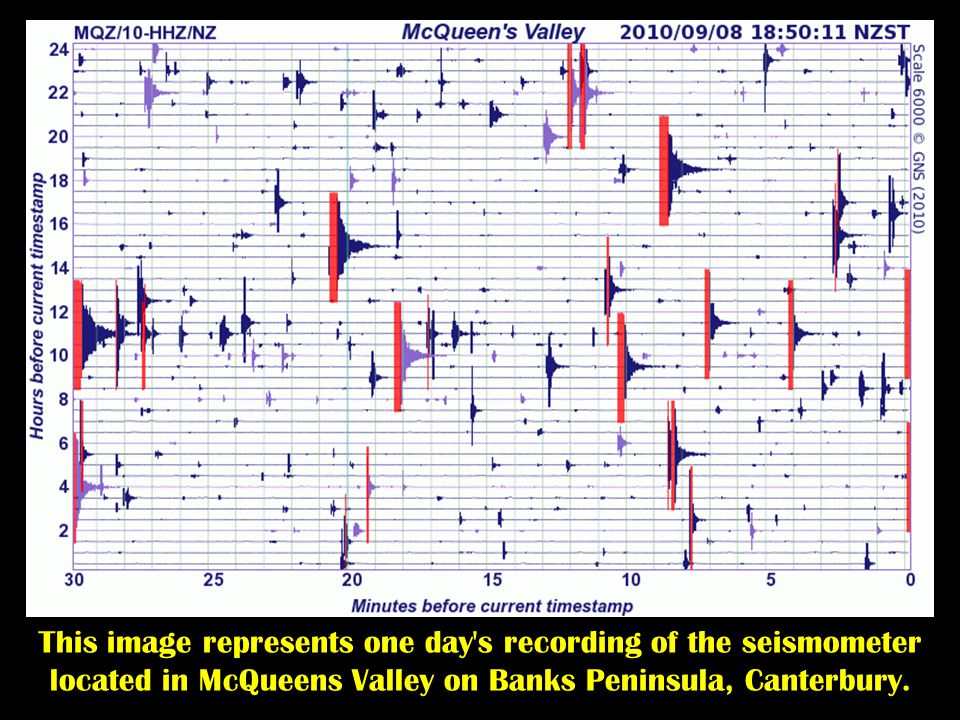 MQZ/10-HHZ/NZ McQueen's Valley 2010/09/08 18:50:11 NZST

Scale 6000 © GNS (2010)

Hours before current timestamp

24
22
20
18
16
14
12
10
8
6
4
2

30 25 20 15 10 5 0

Minutes before current timestamp

This image represents one day's recording of the seismometer located in McQueens Valley on Banks Peninsula, Canterbury.